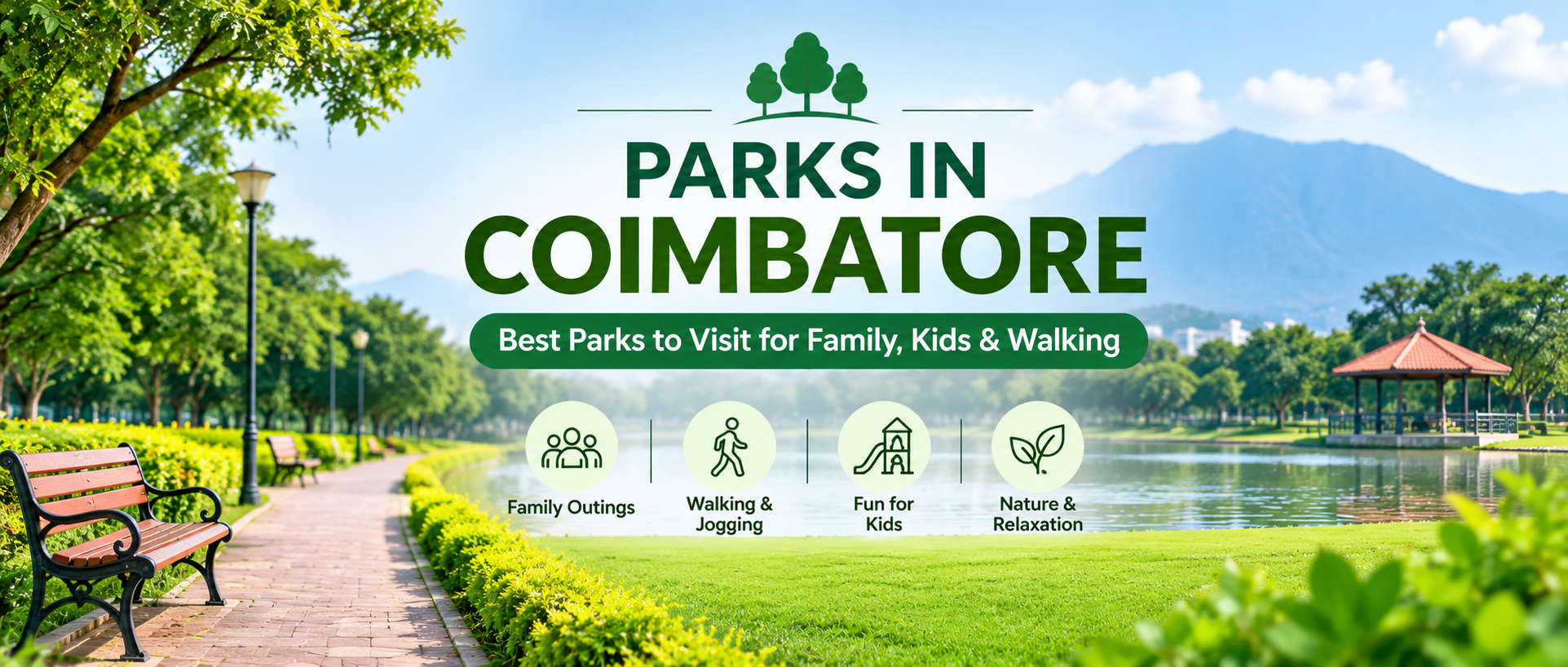 PARKS IN COIMBATORE

Best Parks to Visit for Family, Kids & Walking

Family Outings

Walking & Jogging

Fun for Kids

Nature & Relaxation